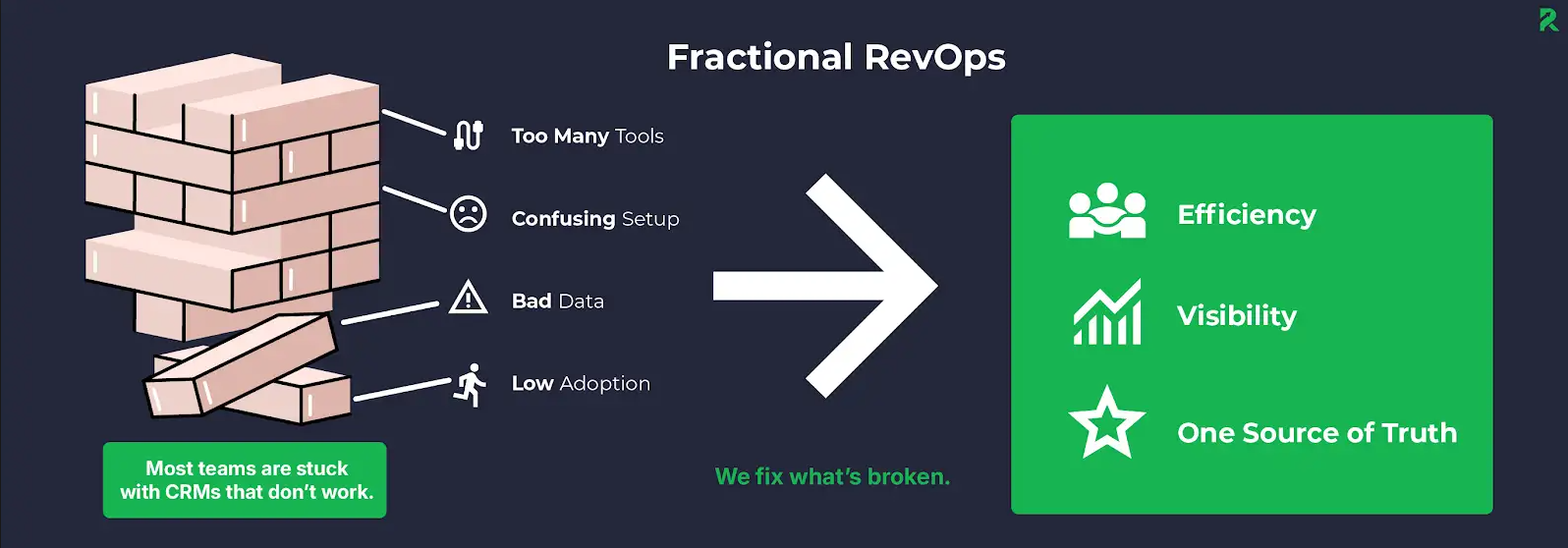 R

Fractional RevOps

Too Many Tools

Confusing Setup

Bad Data

Low Adoption

Most teams are stuck with CRMs that don't work.

We fix what's broken.

Efficiency

Visibility

One Source of Truth